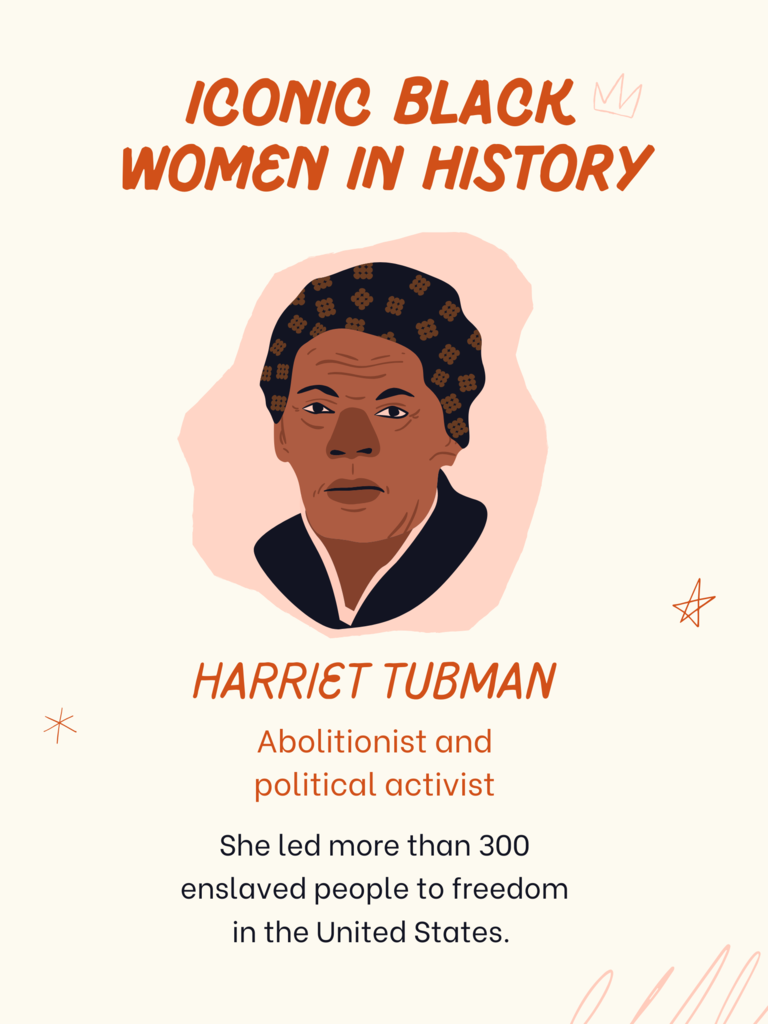 ICONIC BLACK WOMEN IN HISTORY

HARRIET TUBMAN

Abolitionist and political activist

She led more than 300 enslaved people to freedom in the United States.